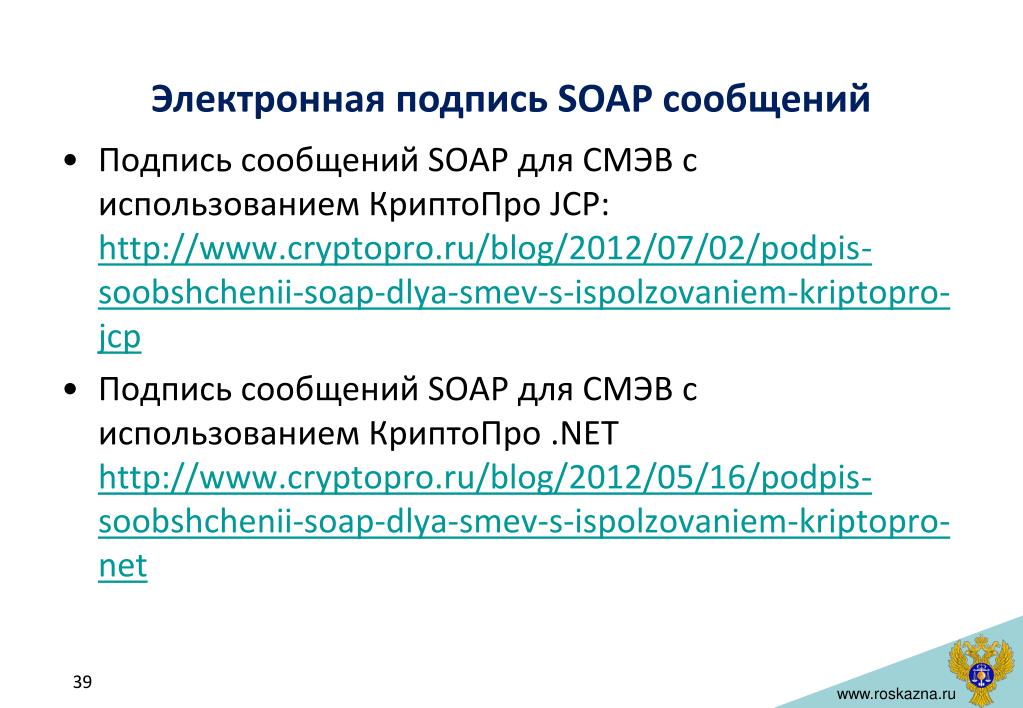 Электронная подпись SOAP сообщений

• Подпись сообщений SOAP для СМЭВ с использованием КриптоПро JCP: http://www.cryptopro.ru/blog/2012/07/02/podpis-soobshchenii-soap-dlya-smev-s-ispolzovaniem-kriptopro-jcp

• Подпись сообщений SOAP для СМЭВ с использованием КриптоПро .NET http://www.cryptopro.ru/blog/2012/05/16/podpis-soobshchenii-soap-dlya-smev-s-ispolzovaniem-kriptopro-net

39

www.roskazna.ru